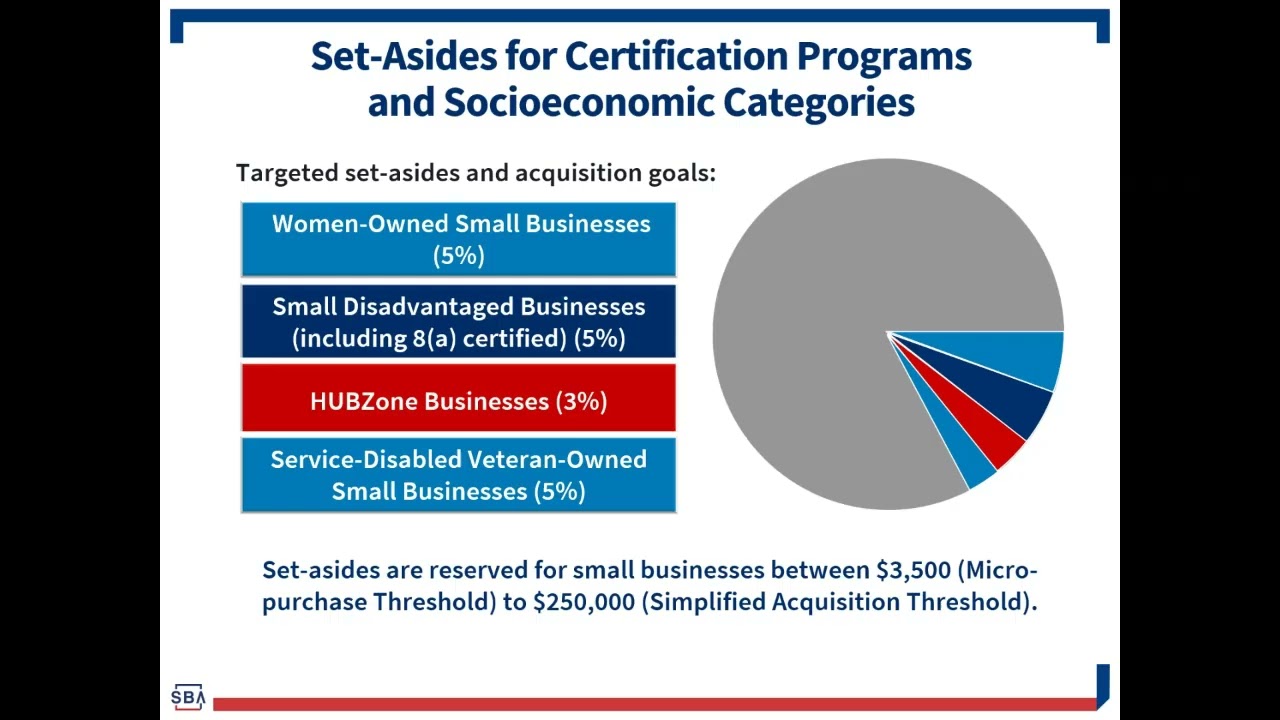 Set-Asides for Certification Programs and Socioeconomic Categories

Targeted set-asides and acquisition goals:

Women-Owned Small Businesses (5%)

Small Disadvantaged Businesses (including 8(a) certified) (5%)

HUBZone Businesses (3%)

Service-Disabled Veteran-Owned Small Businesses (5%)

Set-asides are reserved for small businesses between \$3,500 (Micro-purchase Threshold) to \$250,000 (Simplified Acquisition Threshold).

SBA